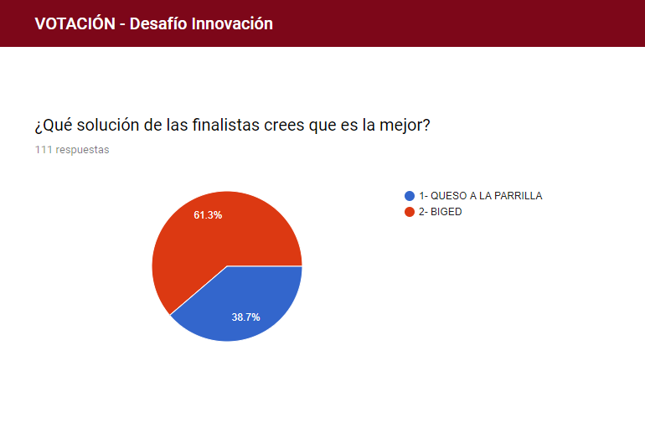 VOTACIÓN - Desafío Innovación

¿Qué solución de las finalistas crees que es la mejor?

111 respuestas

61.3%

38.7%

1- QUESO A LA PARRILLA
2- BIGED